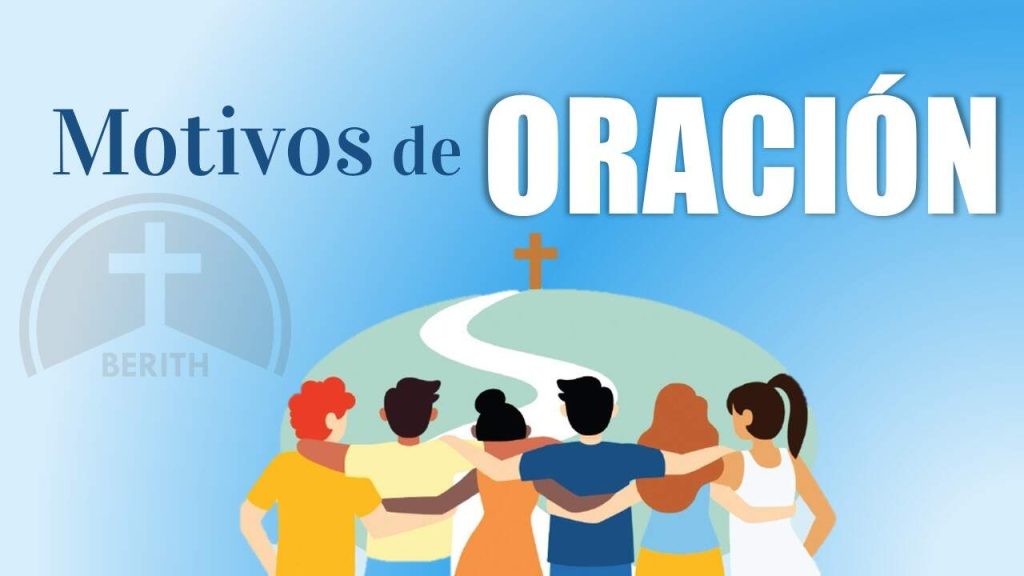 Motivos de ORACIÓN

BERITH